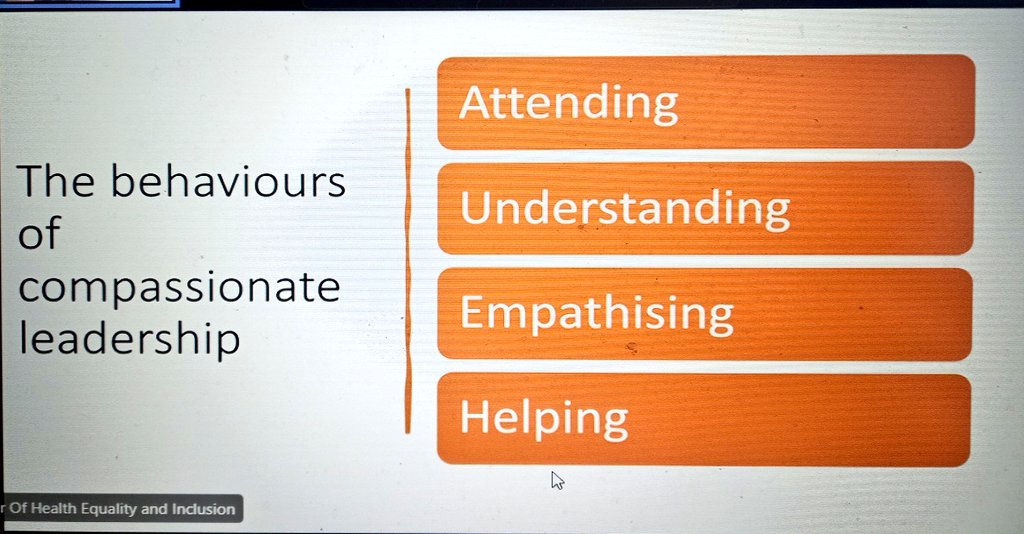 The behaviours of compassionate leadership

Attending

Understanding

Empathising

Helping

r Of Health Equality and Inclusion